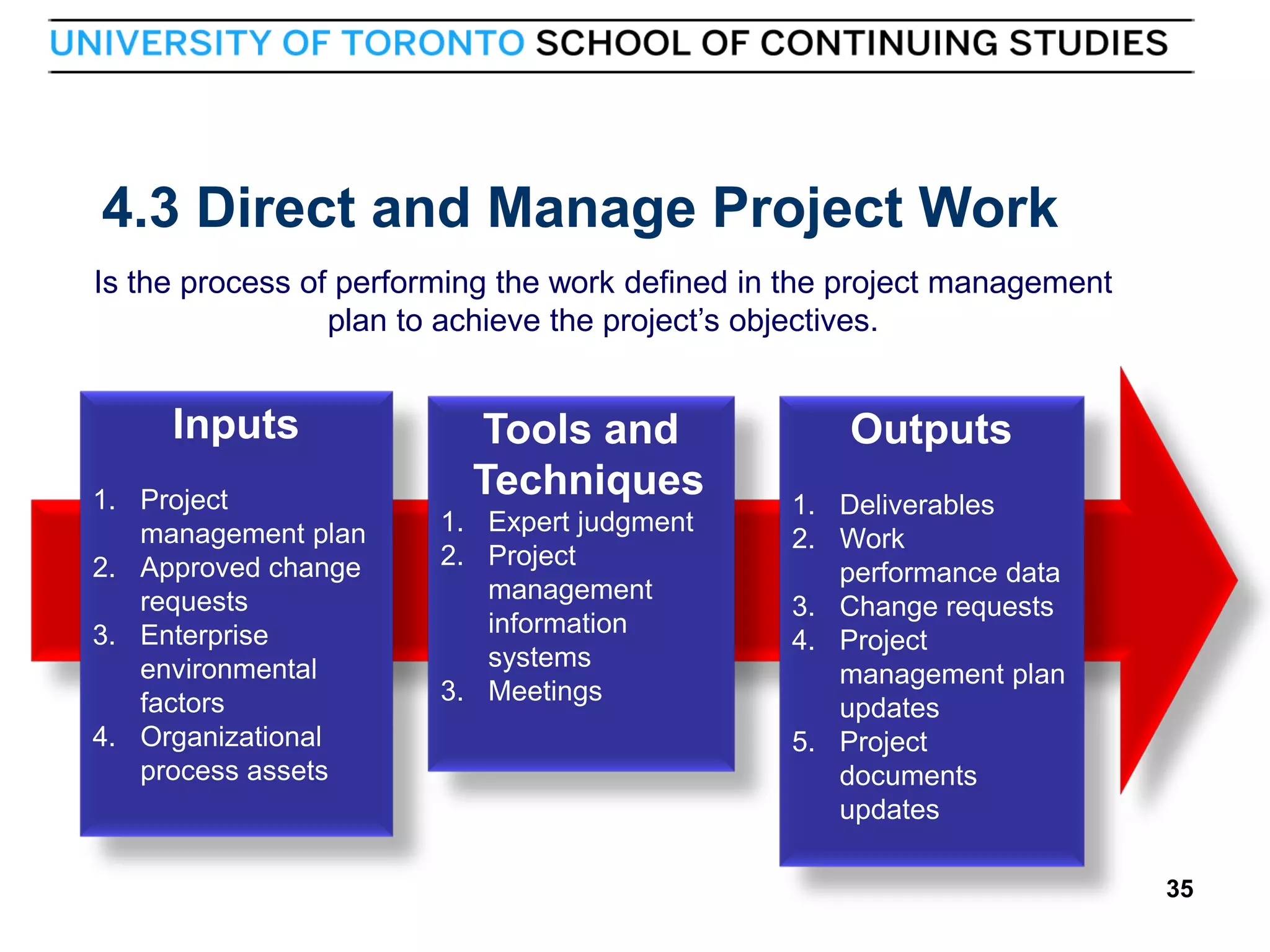 UNIVERSITY OF TORONTO SCHOOL OF CONTINUING STUDIES

4.3 Direct and Manage Project Work

Is the process of performing the work defined in the project management plan to achieve the project's objectives.

Inputs

1. Project management plan
2. Approved change requests
3. Enterprise environmental factors
4. Organizational process assets

Tools and Techniques

1. Expert judgment
2. Project management information systems
3. Meetings

Outputs

1. Deliverables
2. Work performance data
3. Change requests
4. Project management plan updates
5. Project documents updates

35